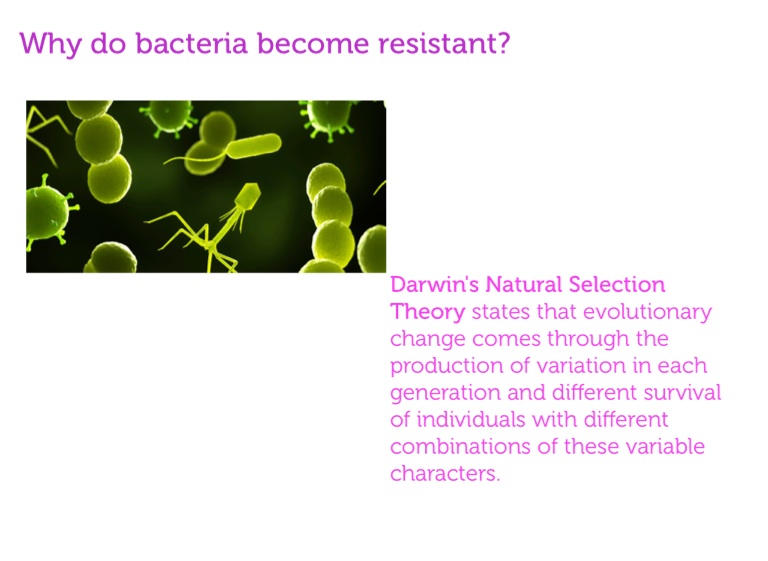 Why do bacteria become resistant?

Darwin's Natural Selection Theory states that evolutionary change comes through the production of variation in each generation and different survival of individuals with different combinations of these variable characters.